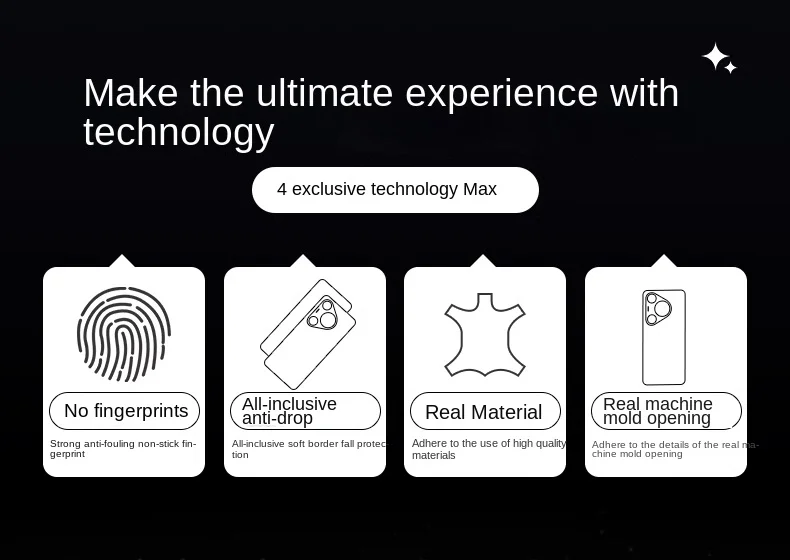 Make the ultimate experience with technology

4 exclusive technology Max

No fingerprints

Strong anti-fouling non-stick fingerprint

All-inclusive anti-drop

All-inclusive soft border fall protection

Real Material

Adhere to the use of high quality materials

Real machine mold opening

Adhere to the details of the real machine mold opening